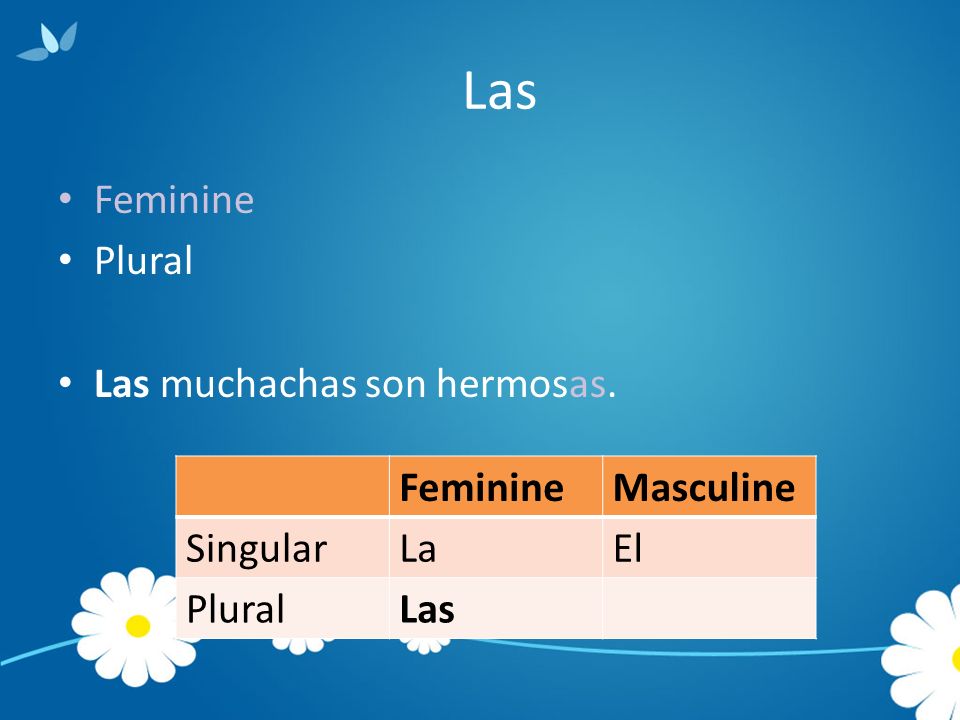 Las

• Feminine
• Plural

• Las muchachas son hermosas.

| | Feminine | Masculine |
|---|---|---|
| Singular | La | El |
| Plural | Las | |